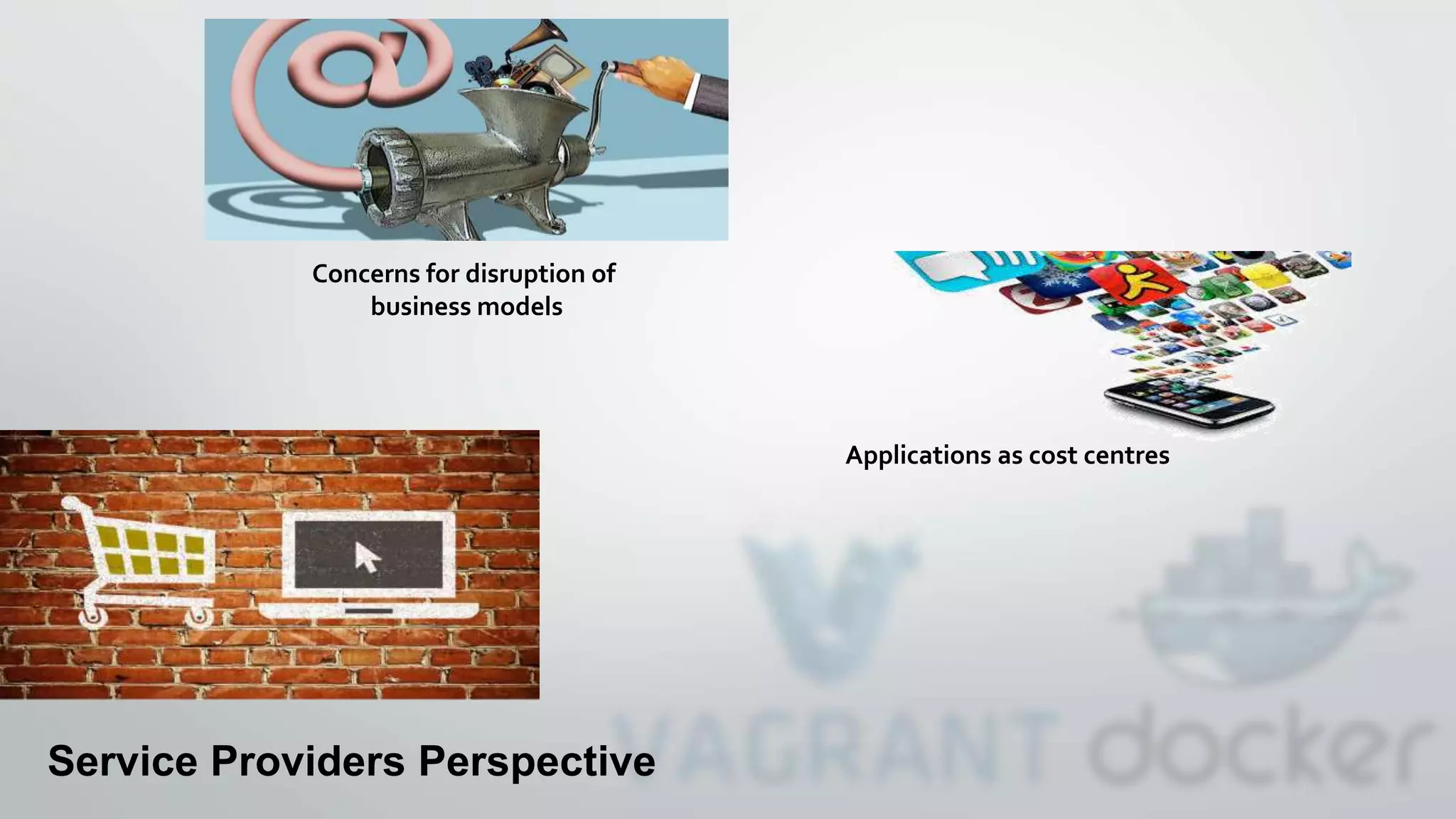 Concerns for disruption of business models

Applications as cost centres

VAGRANT docker

Service Providers Perspective